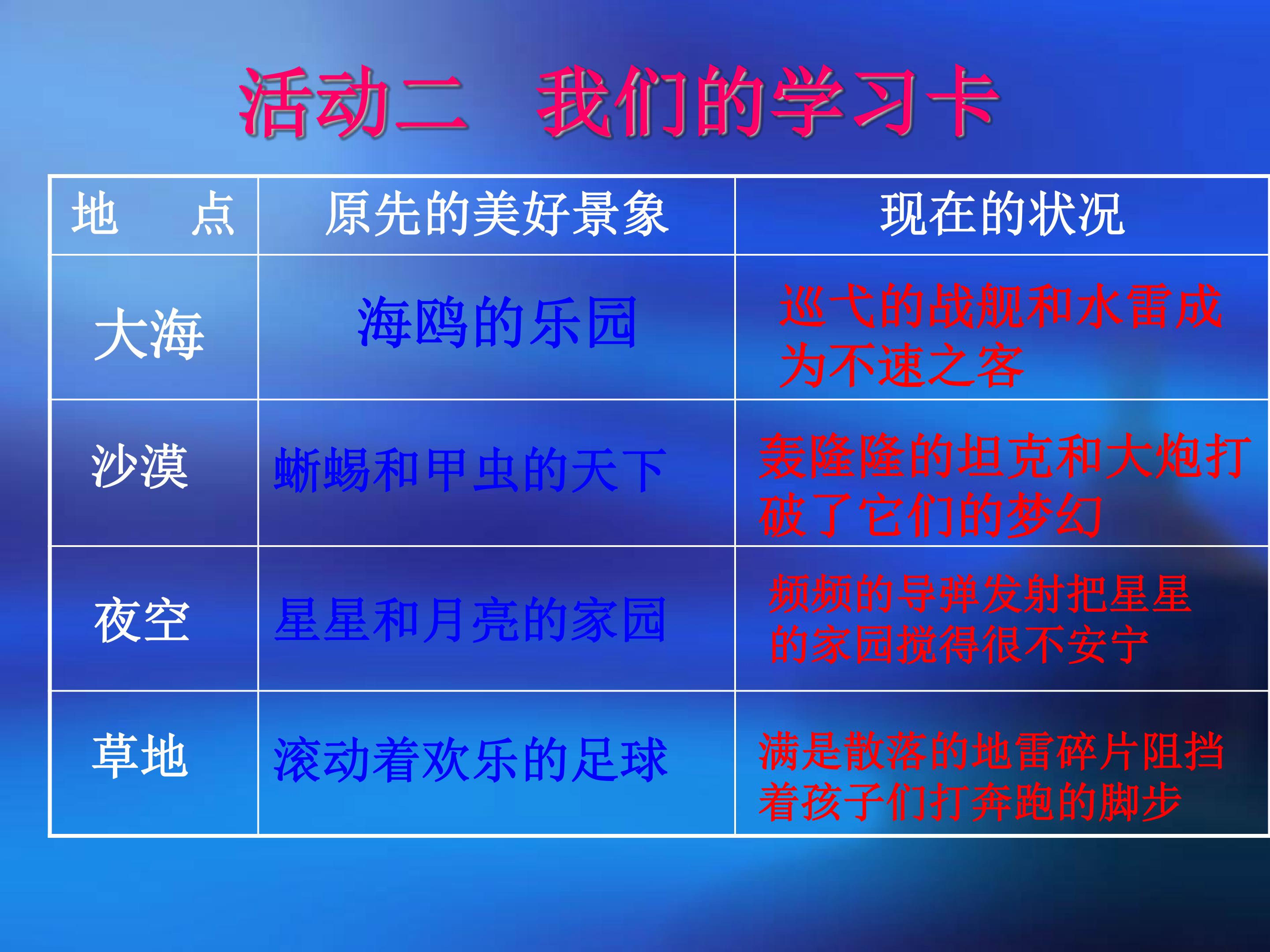 活动二　我们的学习卡

| 地　点 | 原先的美好景象 | 现在的状况 |
|---|---|---|
| 大海 | 海鸥的乐园 | 巡弋的战舰和水雷成为不速之客 |
| 沙漠 | 蜥蜴和甲虫的天下 | 轰隆隆的坦克和大炮打破了它们的梦幻 |
| 夜空 | 星星和月亮的家园 | 频频的导弹发射把星星的家园搅得很不安宁 |
| 草地 | 滚动着欢乐的足球 | 满是散落的地雷碎片阻挡着孩子们打奔跑的脚步 |